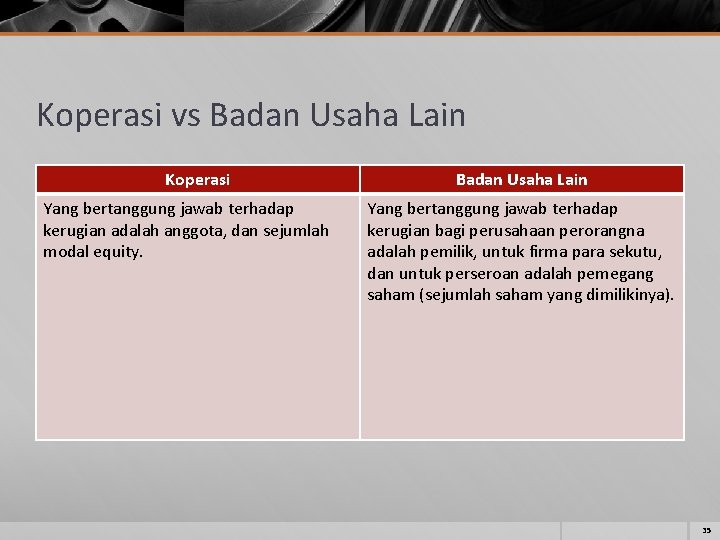 Koperasi vs Badan Usaha Lain

| Koperasi | Badan Usaha Lain |
|---|---|
| Yang bertanggung jawab terhadap kerugian adalah anggota, dan sejumlah modal equity. | Yang bertanggung jawab terhadap kerugian bagi perusahaan perorangna adalah pemilik, untuk firma para sekutu, dan untuk perseroan adalah pemegang saham (sejumlah saham yang dimilikinya). |

35